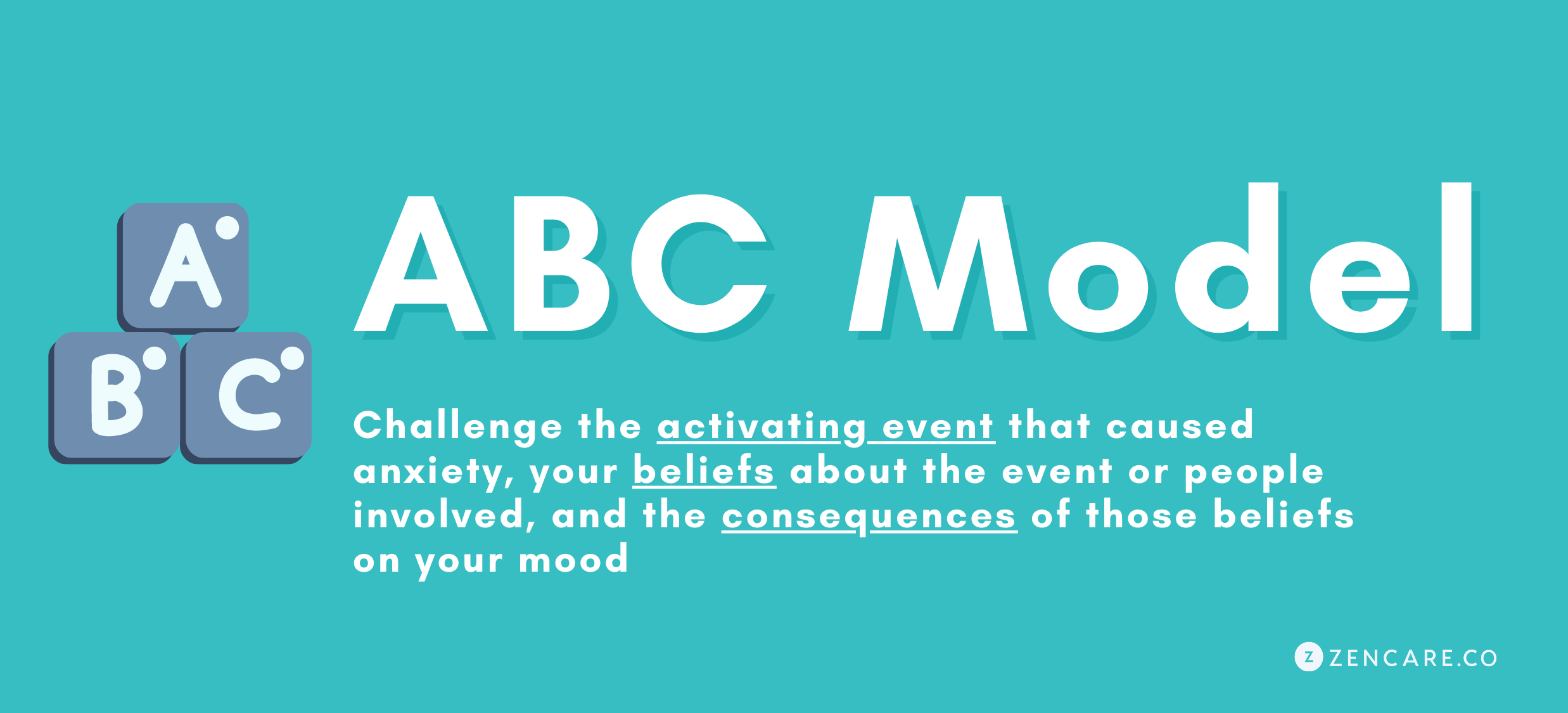 A
B C

ABC Model

Challenge the activating event that caused anxiety, your beliefs about the event or people involved, and the consequences of those beliefs on your mood

Z ZENCARE.CO